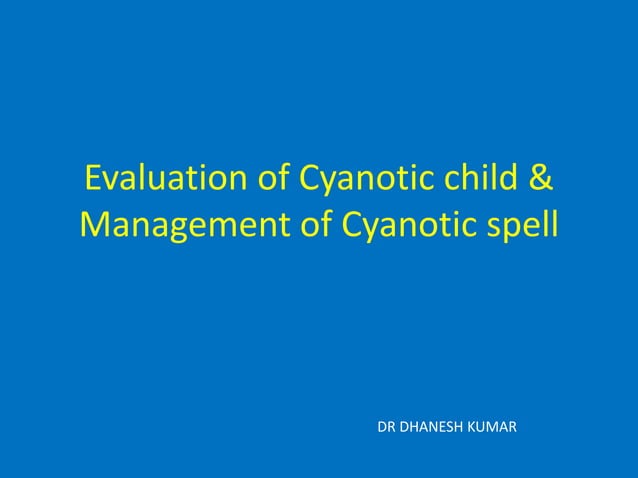 Evaluation of Cyanotic child & Management of Cyanotic spell

DR DHANESH KUMAR